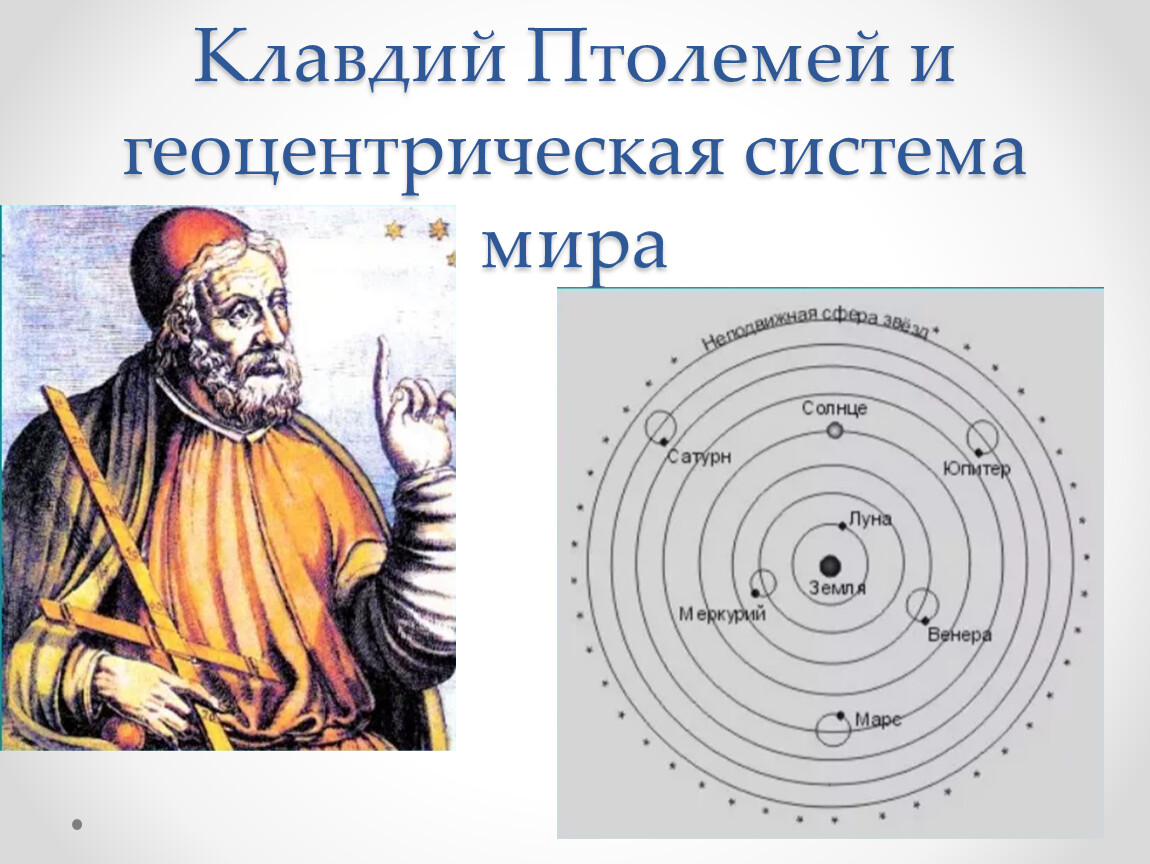 Клавдий Птолемей и геоцентрическая система мира

Неподвижная сфера звёзд

Солнце

Сатурн

Юпитер

Луна

Земля

Меркурий

Венера

Марс